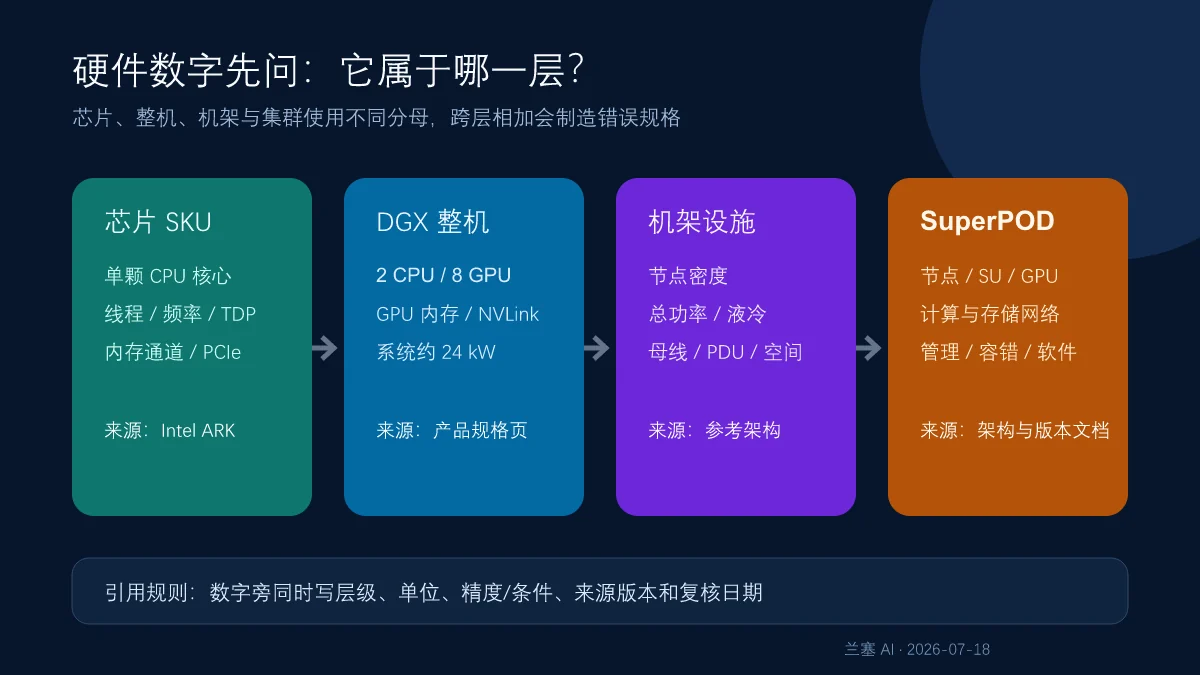 硬件数字先问：它属于哪一层？

芯片、整机、机架与集群使用不同分母，跨层相加会制造错误规格

芯片 SKU

单颗 CPU 核心

线程 / 频率 / TDP

内存通道 / PCIe

来源：Intel ARK

DGX 整机

2 CPU / 8 GPU

GPU 内存 / NVLink

系统约 24 kW

来源：产品规格页

机架设施

节点密度

总功率 / 液冷

母线 / PDU / 空间

来源：参考架构

SuperPOD

节点 / SU / GPU

计算与存储网络

管理 / 容错 / 软件

来源：架构与版本文档

引用规则：数字旁同时写层级、单位、精度/条件、来源版本和复核日期

兰塞 AI · 2026-07-18